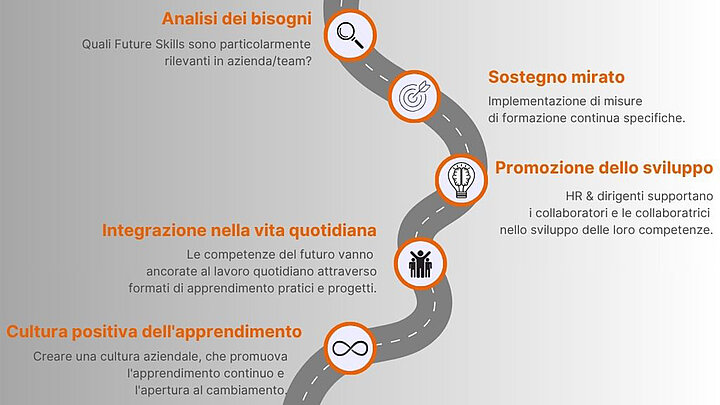 Analisi dei bisogni

Quali Future Skills sono particolarmente rilevanti in azienda/team?

Sostegno mirato

Implementazione di misure di formazione continua specifiche.

Promozione dello sviluppo

HR & dirigenti supportano i collaboratori e le collaboratrici nello sviluppo delle loro competenze.

Integrazione nella vita quotidiana

Le competenze del futuro vanno ancorate al lavoro quotidiano attraverso formati di apprendimento pratici e progetti.

Cultura positiva dell'apprendimento

Creare una cultura aziendale, che promuova l'apprendimento continuo e l'apertura al cambiamento.